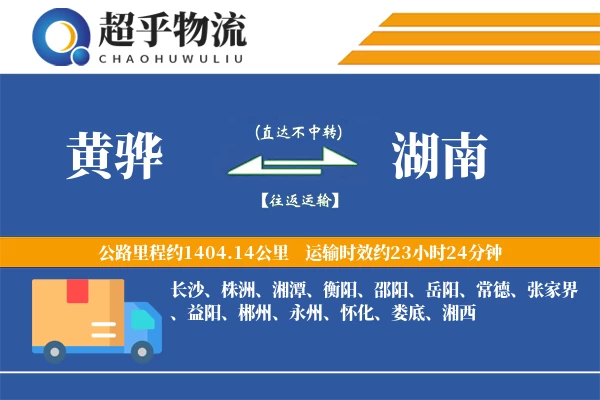 超乎物流
CHAOHUWULIU

黄骅

(直达不中转)

【往返运输】

湖南

公路里程约1404.14公里 运输时效约23小时24分钟

长沙、株洲、湘潭、衡阳、邵阳、岳阳、常德、张家界、益阳、郴州、永州、怀化、娄底、湘西